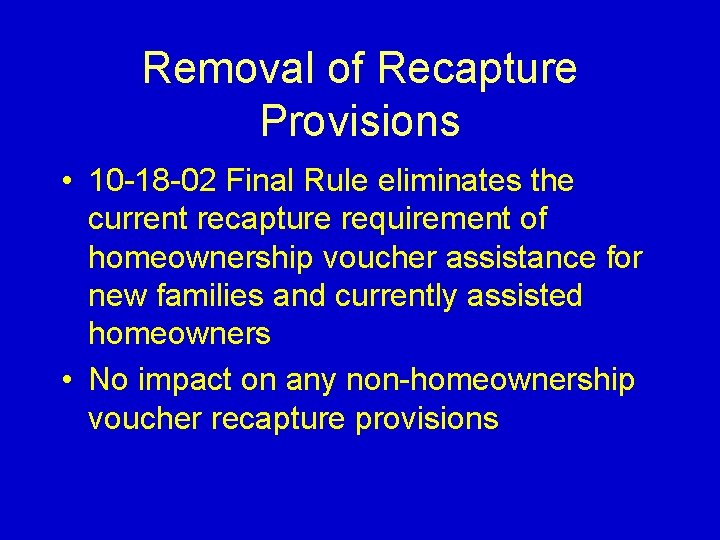 Removal of Recapture Provisions

• 10-18-02 Final Rule eliminates the current recapture requirement of homeownership voucher assistance for new families and currently assisted homeowners
• No impact on any non-homeownership voucher recapture provisions